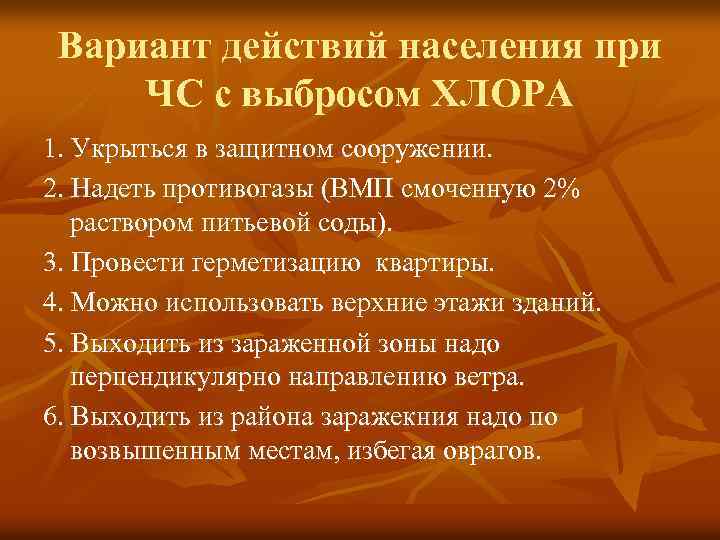 Вариант действий населения при ЧС с выбросом ХЛОРА

1. Укрыться в защитном сооружении.
2. Надеть противогазы (ВМП смоченную 2% раствором питьевой соды).
3. Провести герметизацию  квартиры.
4. Можно использовать верхние этажи зданий.
5. Выходить из зараженной зоны надо перпендикулярно направлению ветра.
6. Выходить из района заражекния надо по возвышенным местам, избегая оврагов.